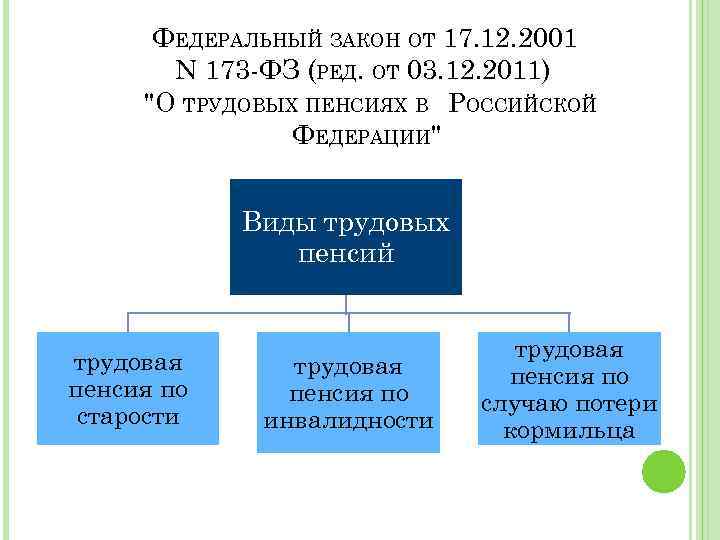 Федеральный закон от 17.12.2001 N 173-ФЗ (ред. от 03.12.2011) "О трудовых пенсиях в Российской Федерации"

Виды трудовых пенсий

трудовая пенсия по старости

трудовая пенсия по инвалидности

трудовая пенсия по случаю потери кормильца